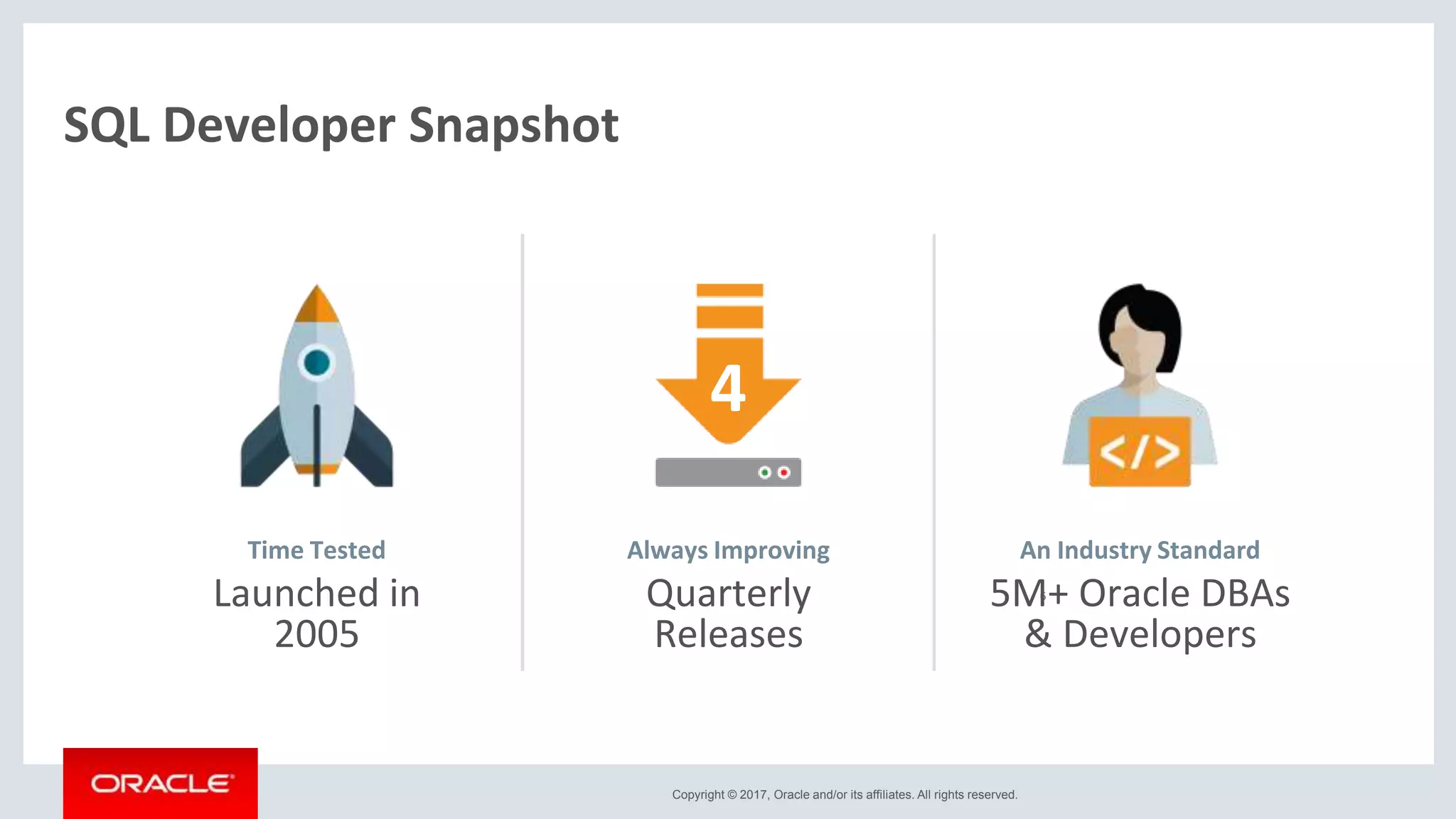 SQL Developer Snapshot

Time Tested
Launched in 2005

4

Always Improving
Quarterly Releases

</>

An Industry Standard
5M+ Oracle DBAs & Developers

ORACLE

Copyright © 2017, Oracle and/or its affiliates. All rights reserved.